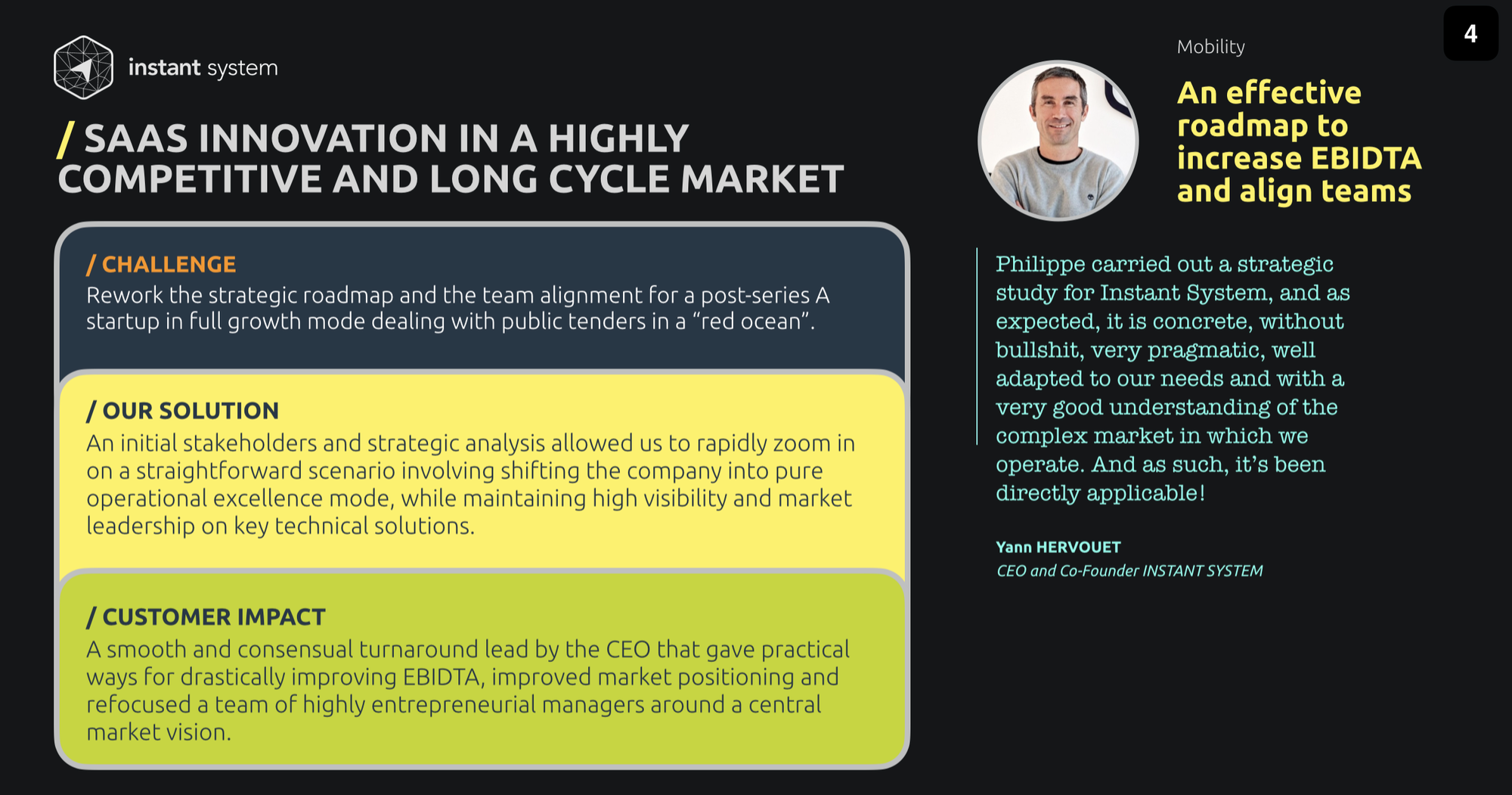 instant system

/ SAAS INNOVATION IN A HIGHLY COMPETITIVE AND LONG CYCLE MARKET

/ CHALLENGE
Rework the strategic roadmap and the team alignment for a post-series A startup in full growth mode dealing with public tenders in a “red ocean”.

/ OUR SOLUTION
An initial stakeholders and strategic analysis allowed us to rapidly zoom in on a straightforward scenario involving shifting the company into pure operational excellence mode, while maintaining high visibility and market leadership on key technical solutions.

/ CUSTOMER IMPACT
A smooth and consensual turnaround lead by the CEO that gave practical ways for drastically improving EBIDTA, improved market positioning and refocused a team of highly entrepreneurial managers around a central market vision.

4

Mobility

An effective roadmap to increase EBIDTA and align teams

Philippe carried out a strategic study for Instant System, and as expected, it is concrete, without bullshit, very pragmatic, well adapted to our needs and with a very good understanding of the complex market in which we operate. And as such, it’s been directly applicable!

Yann HERVOUET
CEO and Co-Founder INSTANT SYSTEM